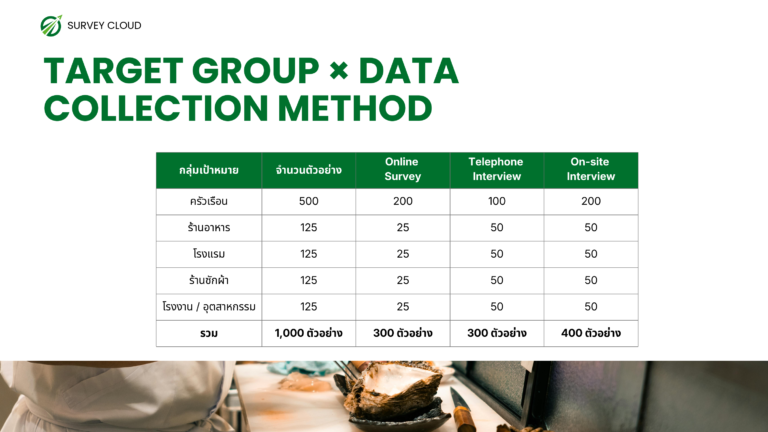 SURVEY CLOUD

TARGET GROUP × DATA COLLECTION METHOD

| กลุ่มเป้าหมาย | จำนวนตัวอย่าง | Online Survey | Telephone Interview | On-site Interview |
|---|---|---|---|---|
| ครัวเรือน | 500 | 200 | 100 | 200 |
| ร้านอาหาร | 125 | 25 | 50 | 50 |
| โรงแรม | 125 | 25 | 50 | 50 |
| ร้านซักผ้า | 125 | 25 | 50 | 50 |
| โรงงาน / อุตสาหกรรม | 125 | 25 | 50 | 50 |
| รวม | 1,000 ตัวอย่าง | 300 ตัวอย่าง | 300 ตัวอย่าง | 400 ตัวอย่าง |